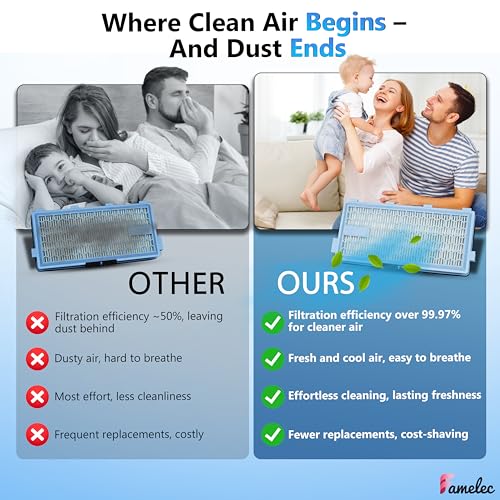 Where Clean Air Begins – And Dust Ends

OTHER

Filtration efficiency ~50%, leaving dust behind

Dusty air, hard to breathe

Most effort, less cleanliness

Frequent replacements, costly

OURS

Filtration efficiency over 99.97% for cleaner air

Fresh and cool air, easy to breathe

Effortless cleaning, lasting freshness

Fewer replacements, cost-shaving

Famelec